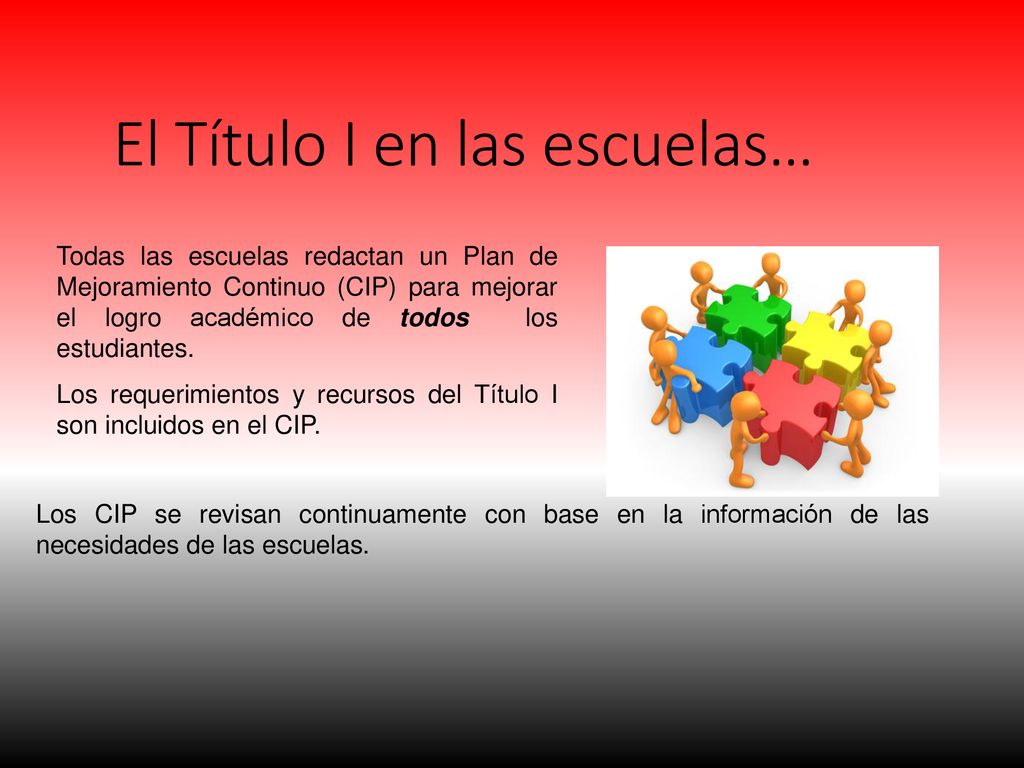 El Título I en las escuelas…

Todas las escuelas redactan un Plan de Mejoramiento Continuo (CIP) para mejorar el logro académico de todos los estudiantes.

Los requerimientos y recursos del Título I son incluidos en el CIP.

Los CIP se revisan continuamente con base en la información de las necesidades de las escuelas.